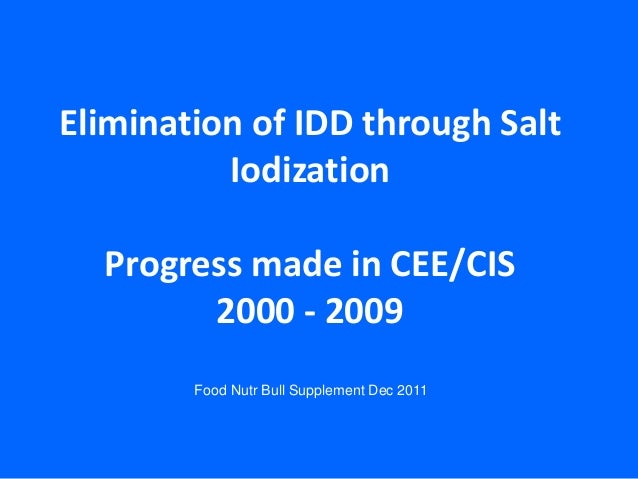 Elimination of IDD through Salt Iodization

Progress made in CEE/CIS 2000 - 2009

Food Nutr Bull Supplement Dec 2011